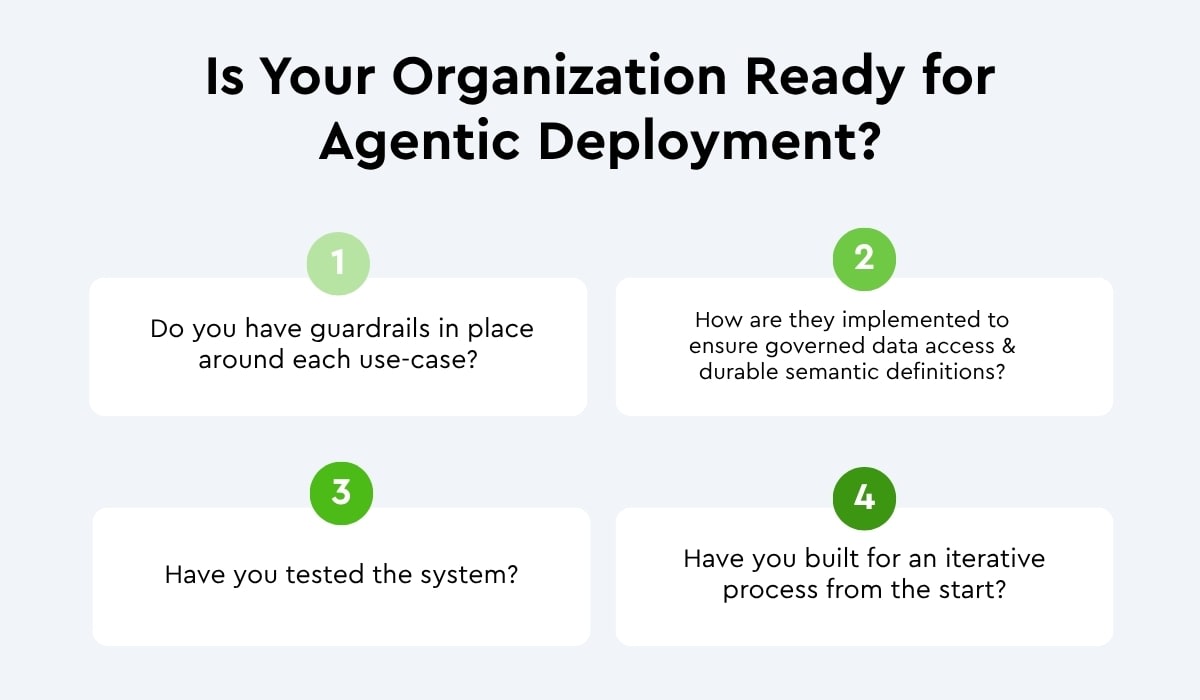 Is Your Organization Ready for Agentic Deployment?

1

Do you have guardrails in place around each use-case?

2

How are they implemented to ensure governed data access & durable semantic definitions?

3

Have you tested the system?

4

Have you built for an iterative process from the start?